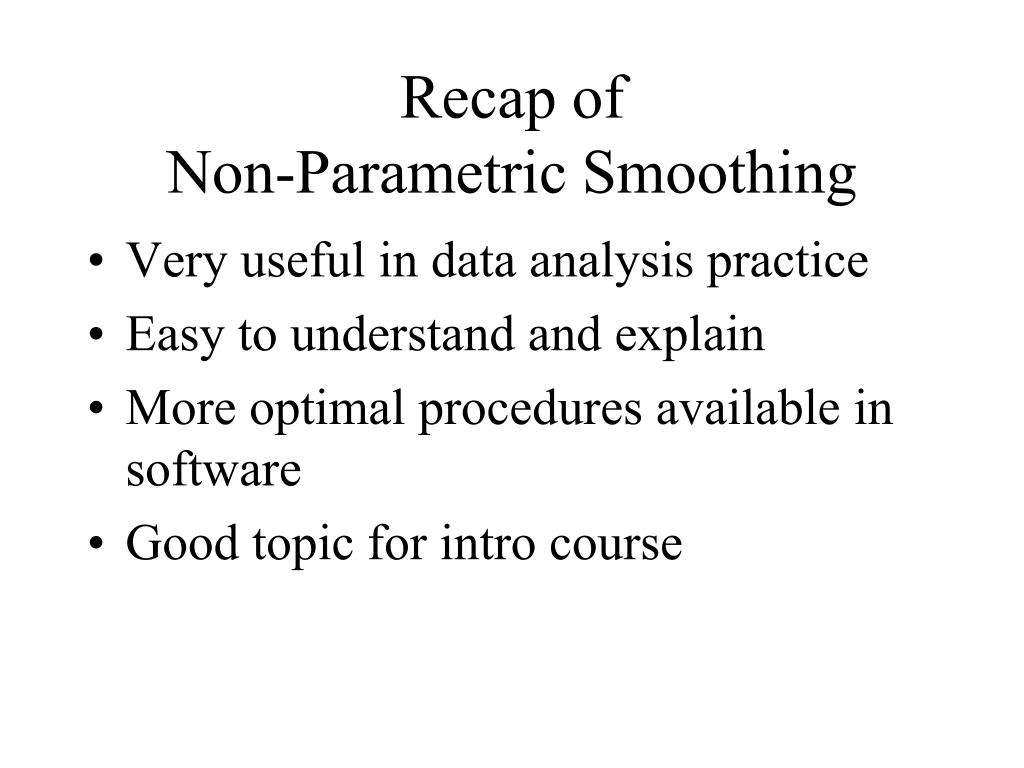 Recap of
Non-Parametric Smoothing

• Very useful in data analysis practice
• Easy to understand and explain
• More optimal procedures available in software
• Good topic for intro course